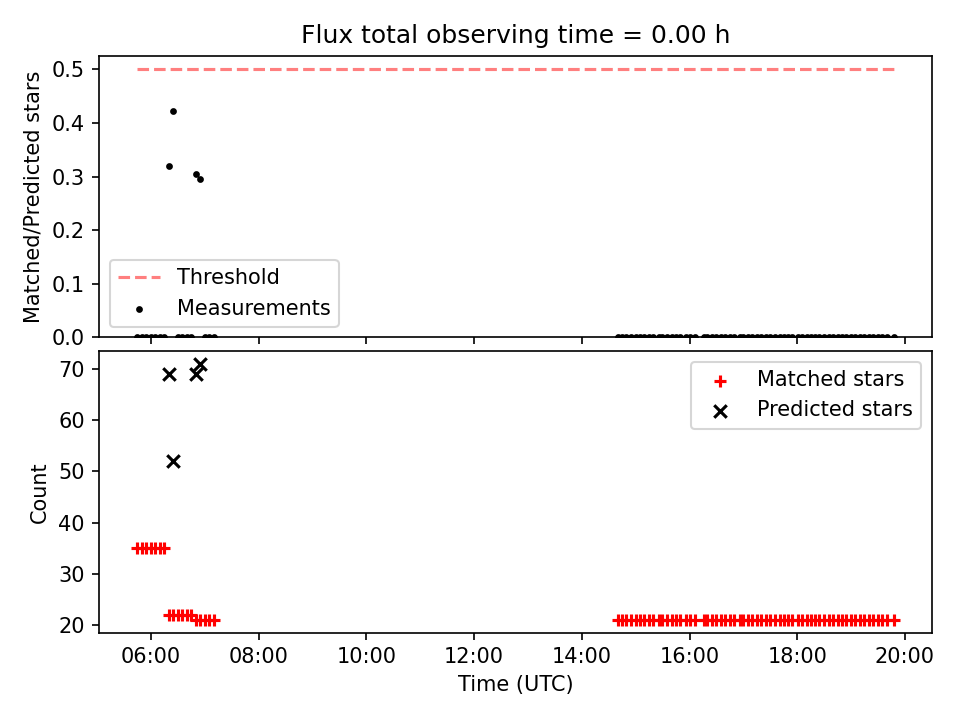 Flux total observing time = 0.00 h

Matched/Predicted stars

0.5
0.4
0.3
0.2
0.1
0.0

Threshold
Measurements

Count

70
60
50
40
30
20

Matched stars
Predicted stars

06:00
08:00
10:00
12:00
14:00
16:00
18:00
20:00

Time (UTC)